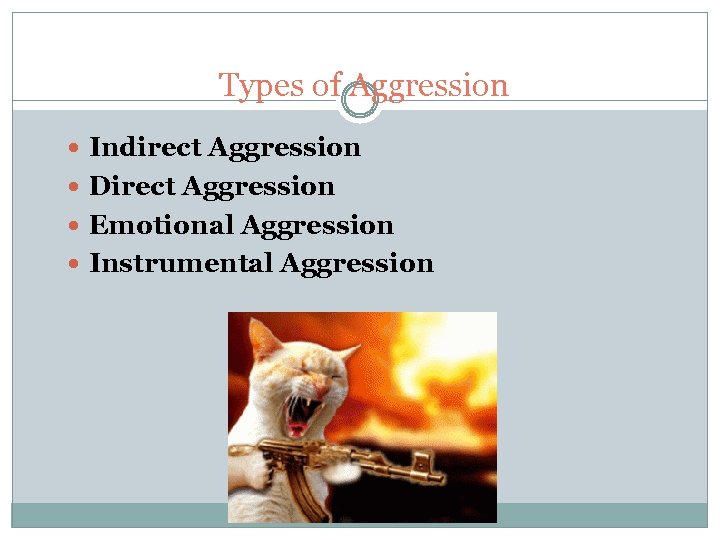 Types of Aggression

- Indirect Aggression
- Direct Aggression
- Emotional Aggression
- Instrumental Aggression